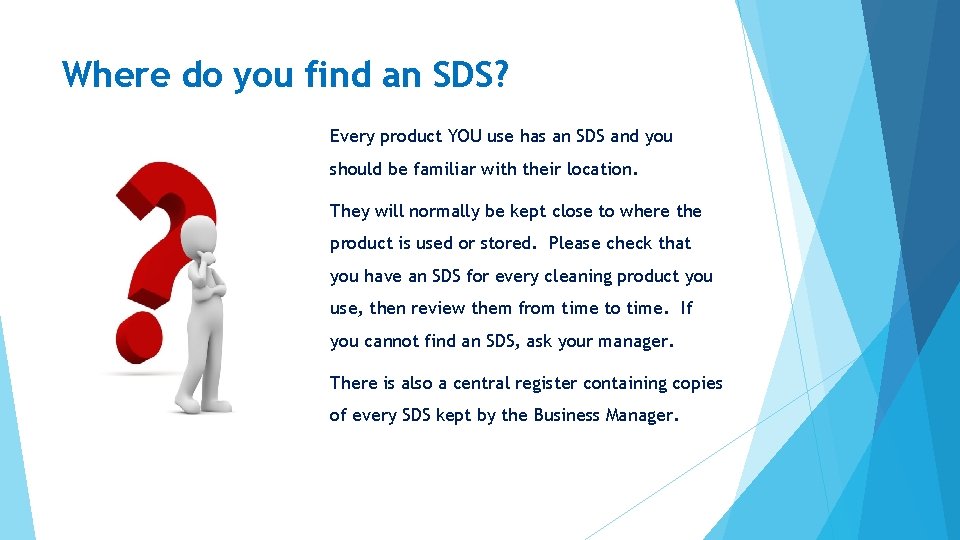 Where do you find an SDS?

Every product YOU use has an SDS and you should be familiar with their location.

They will normally be kept close to where the product is used or stored. Please check that you have an SDS for every cleaning product you use, then review them from time to time. If you cannot find an SDS, ask your manager.

There is also a central register containing copies of every SDS kept by the Business Manager.